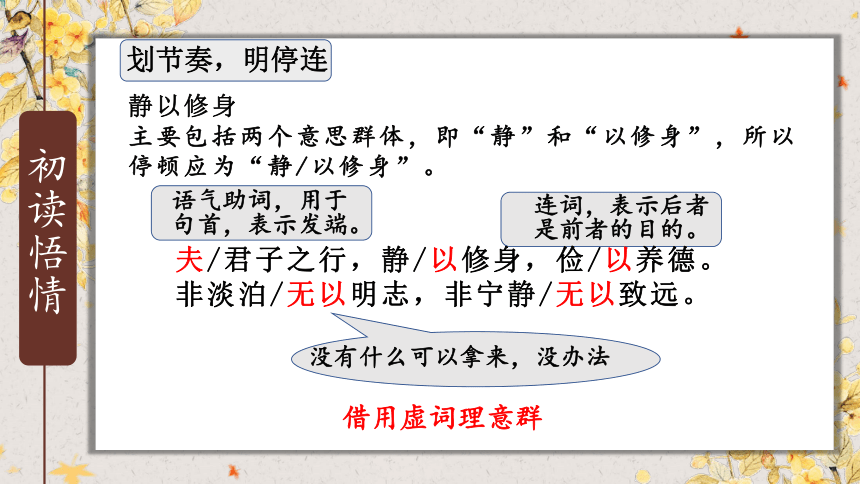 初读悟情

划节奏，明停连

静以修身

主要包括两个意思群体，即“静”和“以修身”，所以停顿应为“静/以修身”。

语气助词，用于句首，表示发端。

连词，表示后者是前者的目的。

夫/君子之行，静/以修身，俭/以养德。

非淡泊/无以明志，非宁静/无以致远。

没有什么可以拿来，没办法

借用虚词理意群